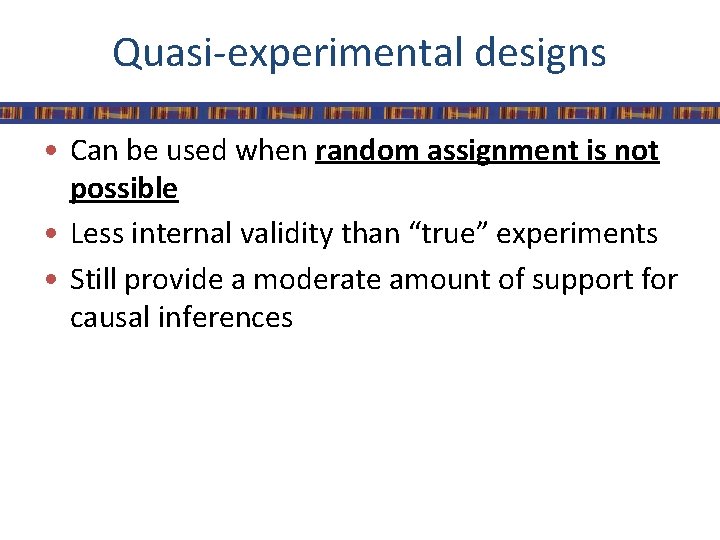 Quasi-experimental designs

• Can be used when random assignment is not possible
• Less internal validity than “true” experiments
• Still provide a moderate amount of support for causal inferences